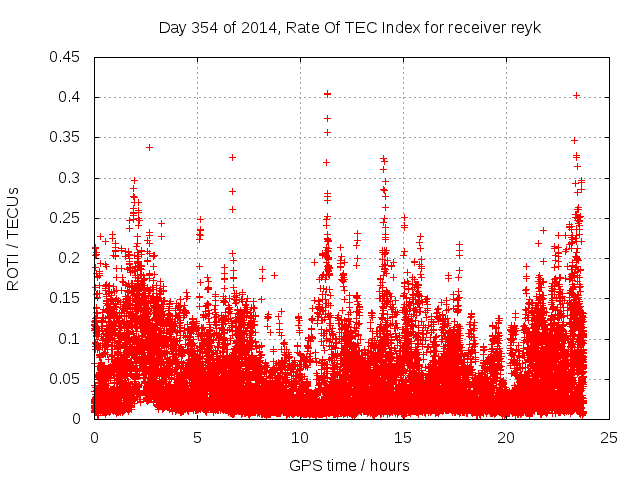 Day 354 of 2014, Rate Of TEC Index for receiver reyk

ROTI / TECUs

0.45
0.4
0.35
0.3
0.25
0.2
0.15
0.1
0.05
0

0
5
10
15
20
25

GPS time / hours